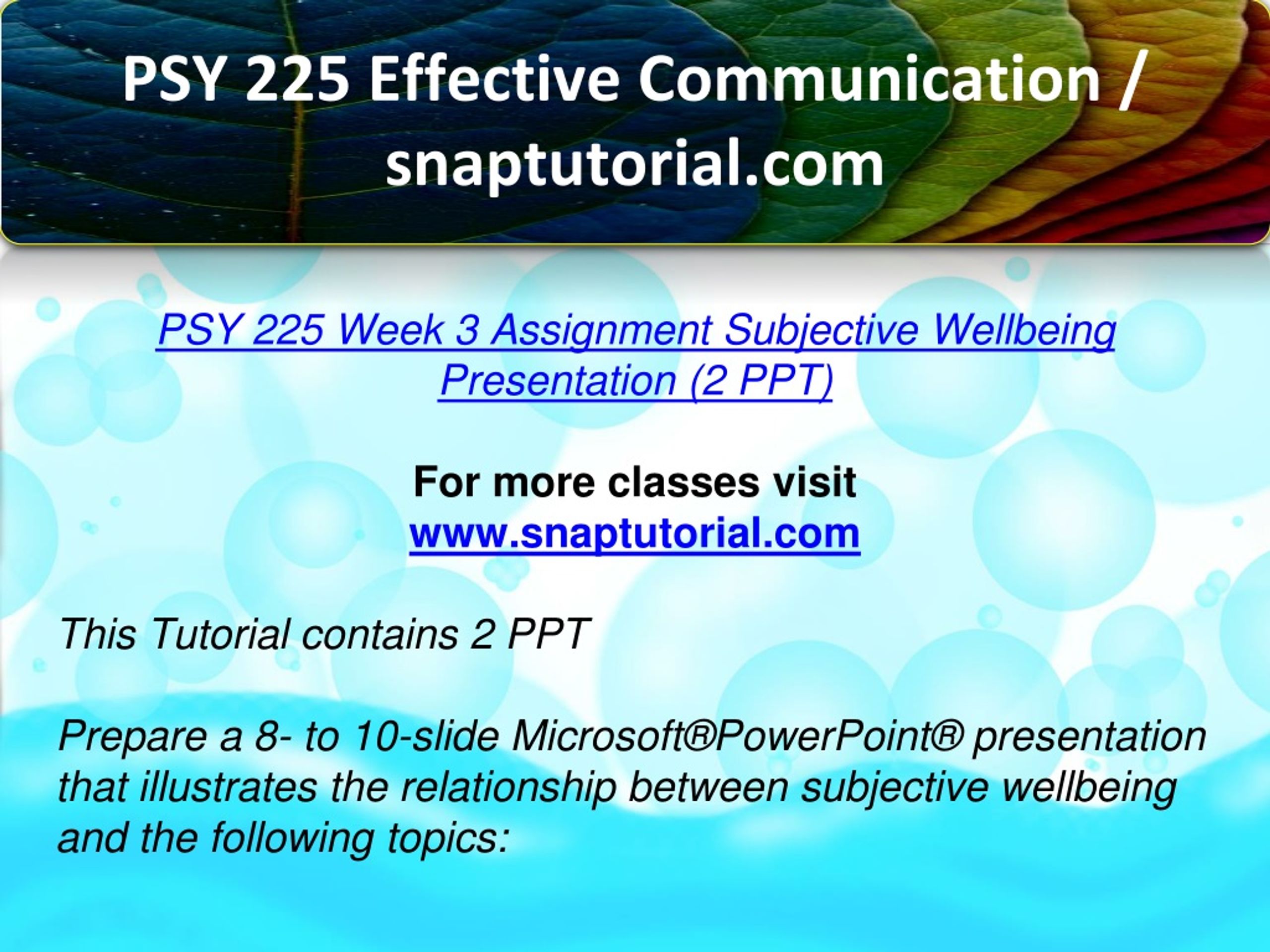 PSY 225 Effective Communication / snaptutorial.com

PSY 225 Week 3 Assignment Subjective Wellbeing Presentation (2 PPT)

For more classes visit
www.snaptutorial.com

This Tutorial contains 2 PPT

Prepare a 8- to 10-slide Microsoft®PowerPoint® presentation that illustrates the relationship between subjective wellbeing and the following topics: